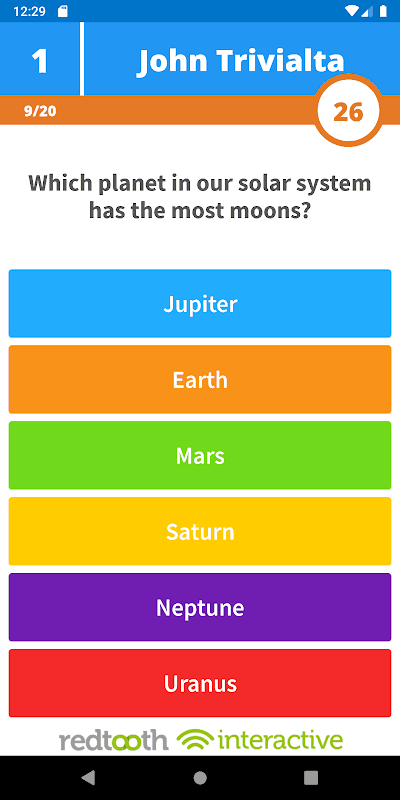 12:29

1 John Trivialta

9/20

26

Which planet in our solar system has the most moons?

Jupiter

Earth

Mars

Saturn

Neptune

Uranus

redtooth interactive